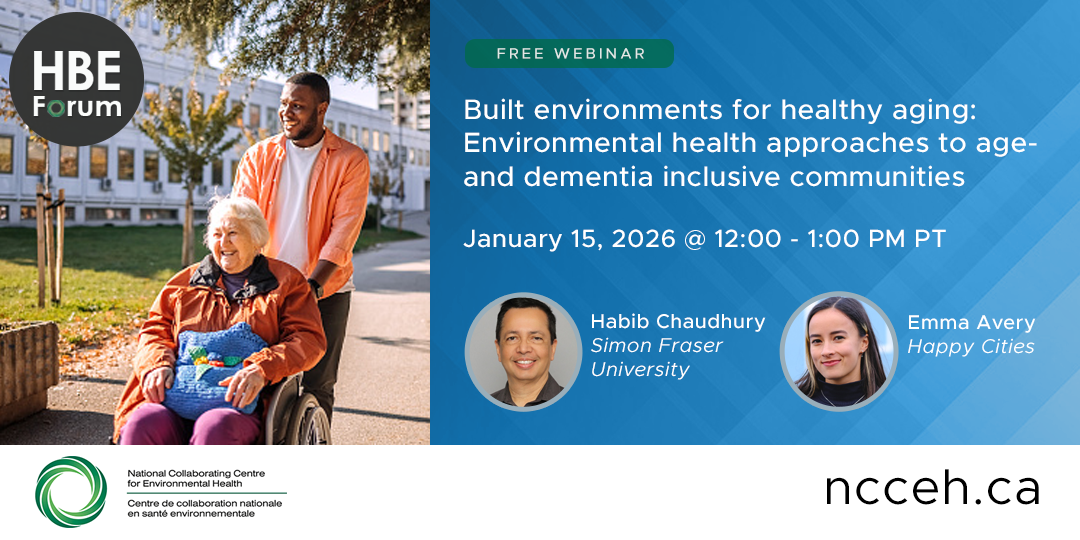 HBE Forum

FREE WEBINAR

Built environments for healthy aging: Environmental health approaches to age- and dementia inclusive communities

January 15, 2026 @ 12:00 - 1:00 PM PT

Habib Chaudhury
Simon Fraser University

Emma Avery
Happy Cities

National Collaborating Centre for Environmental Health
Centre de collaboration nationale en santé environnementale

ncceh.ca